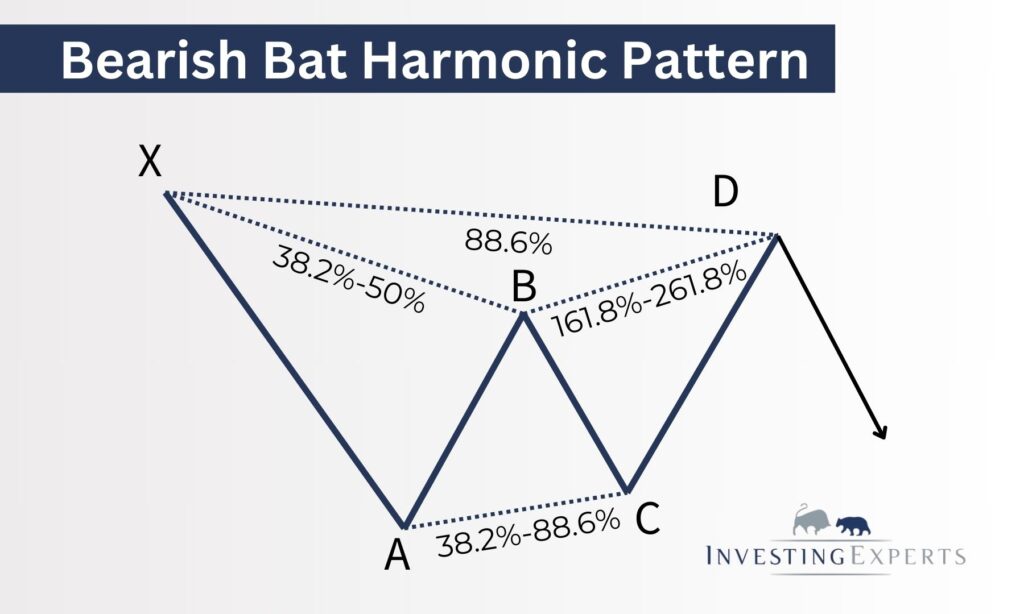 Bearish Bat Harmonic Pattern

X

D

88.6%

38.2%-50%

B

161.8%-261.8%

A

38.2%-88.6%

C

INVESTINGEXPERTS